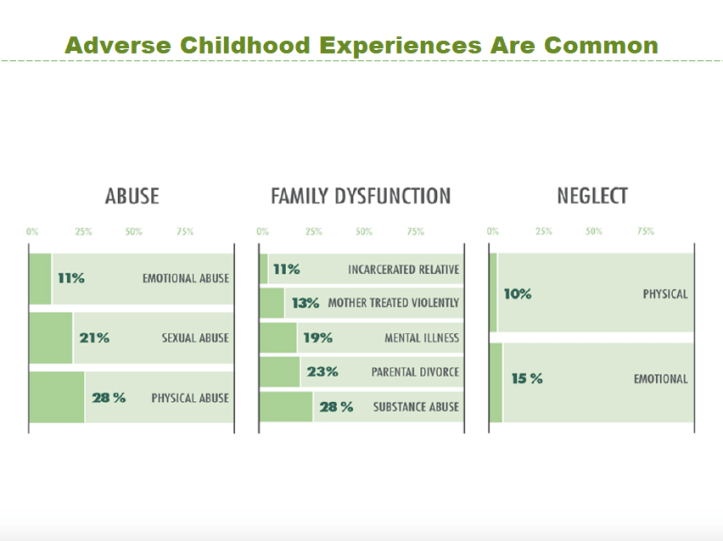 Adverse Childhood Experiences Are Common

ABUSE

0% 25% 50% 75%

11% EMOTIONAL ABUSE

21% SEXUAL ABUSE

28 % PHYSICAL ABUSE

FAMILY DYSFUNCTION

0% 25% 50% 75%

11% INCARCERATED RELATIVE

13% MOTHER TREATED VIOLENTLY

19% MENTAL ILLNESS

23% PARENTAL DIVORCE

28 % SUBSTANCE ABUSE

NEGLECT

0% 25% 50% 75%

10% PHYSICAL

15 % EMOTIONAL